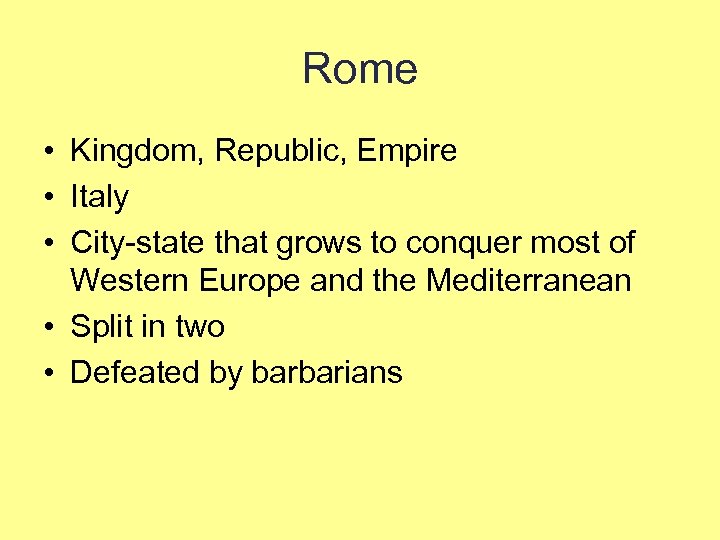 Rome

• Kingdom, Republic, Empire
• Italy
• City-state that grows to conquer most of Western Europe and the Mediterranean
• Split in two
• Defeated by barbarians